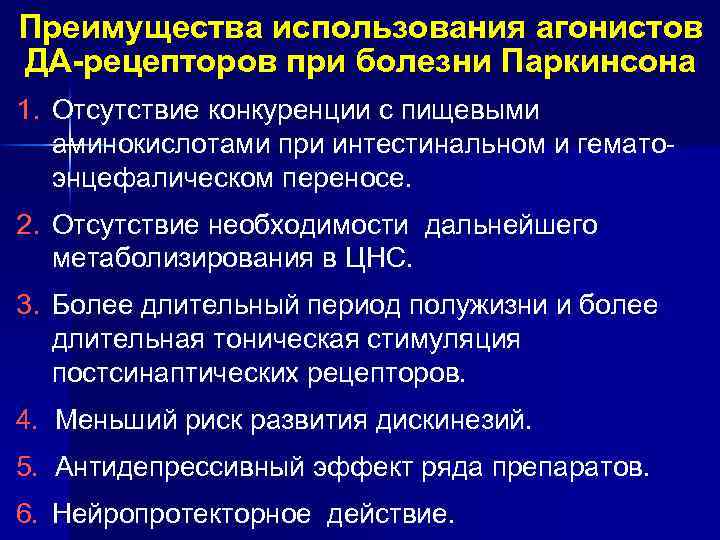 Преимущества использования агонистов ДА-рецепторов при болезни Паркинсона

1. Отсутствие конкуренции с пищевыми аминокислотами при интестинальном и гемато-энцефалическом переносе.

2. Отсутствие необходимости дальнейшего метаболизирования в ЦНС.

3. Более длительный период полужизни и более длительная тоническая стимуляция постсинаптических рецепторов.

4. Меньший риск развития дискинезий.

5. Антидепрессивный эффект ряда препаратов.

6. Нейропротекторное действие.